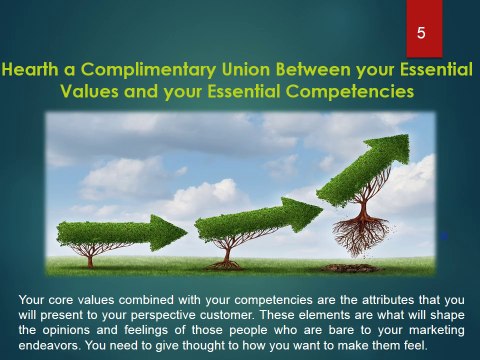 5

Hearth a Complimentary Union Between your Essential Values and your Essential Competencies

Your core values combined with your competencies are the attributes that you will present to your perspective customer. These elements are what will shape the opinions and feelings of those people who are bare to your marketing endeavors. You need to give thought to how you want to make them feel.